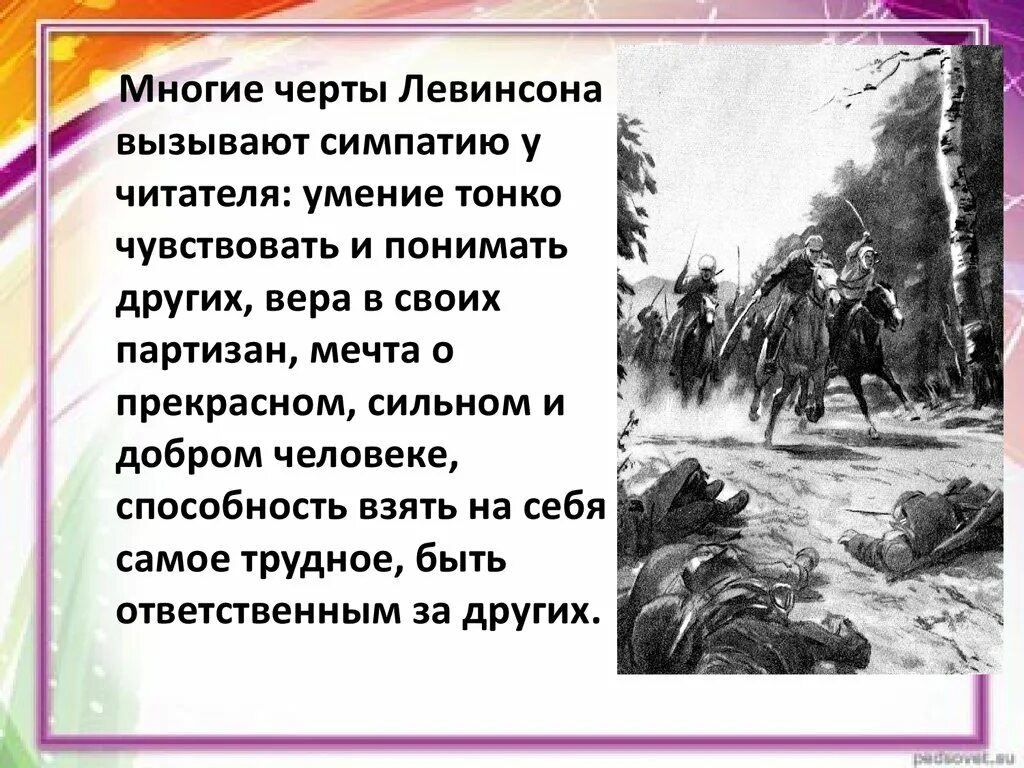 Многие черты Левинсона вызывают симпатию у читателя: умение тонко чувствовать и понимать других, вера в своих партизан, мечта о прекрасном, сильном и добром человеке, способность взять на себя самое трудное, быть ответственным за других.

pedsovet.su